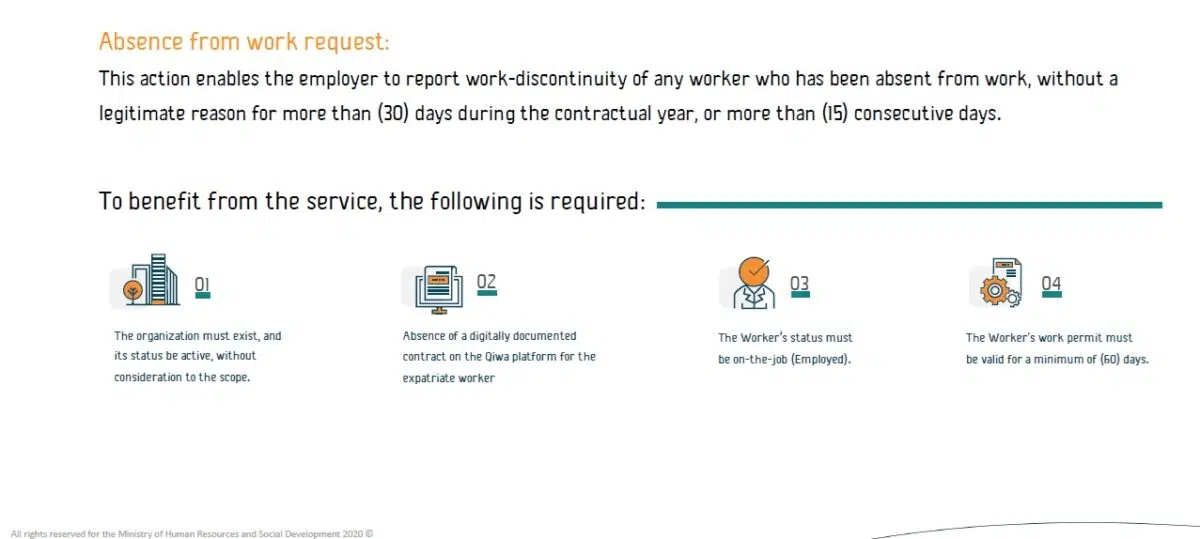 Absence from work request:

This action enables the employer to report work-discontinuity of any worker who has been absent from work, without a legitimate reason for more than (30) days during the contractual year, or more than (15) consecutive days.

To benefit from the service, the following is required:

01

The organization must exist, and its status be active, without consideration to the scope.

02

Absence of a digitally documented contract on the Qiwa platform for the expatriate worker

03

The Worker's status must be on-the-job (Employed).

04

The Worker's work permit must be valid for a minimum of (60) days.

All rights reserved for the Ministry of Human Resources and Social Development 2020 ©